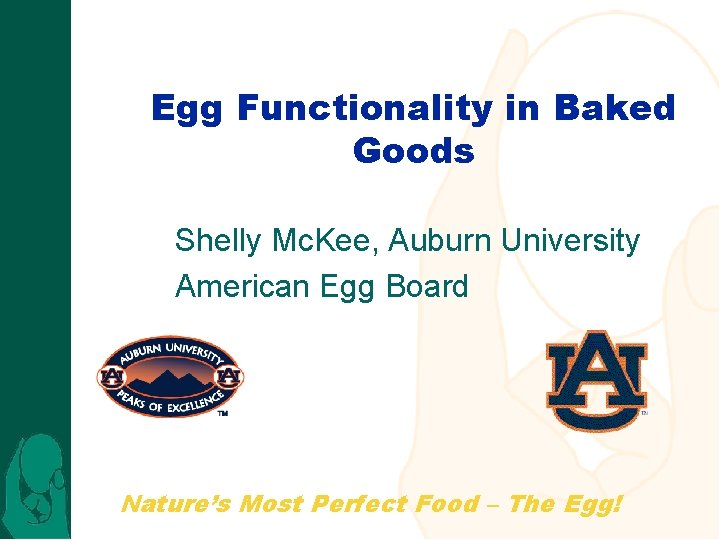 Egg Functionality in Baked Goods

Shelly McKee, Auburn University
American Egg Board

AUBURN UNIVERSITY
AU AU
PEAKS OF EXCELLENCE
TM

AU
TM

Nature's Most Perfect Food – The Egg!